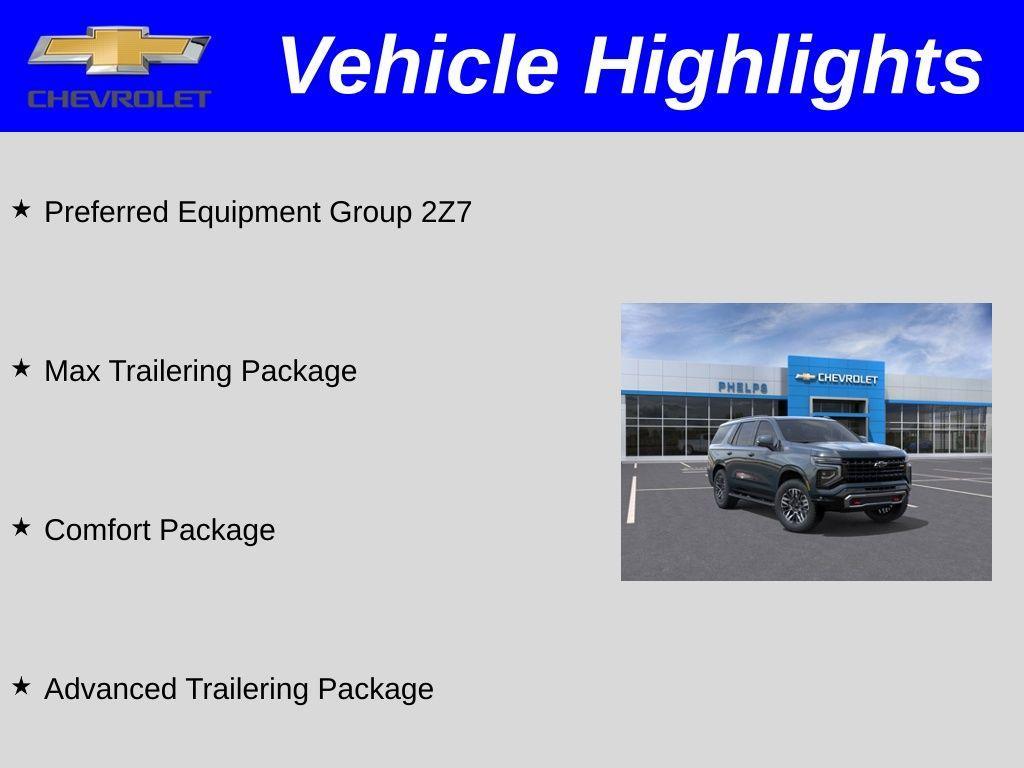 CHEVROLET

Vehicle Highlights

★ Preferred Equipment Group 2Z7

★ Max Trailering Package

★ Comfort Package

★ Advanced Trailering Package

PHELPS

CHEVROLET